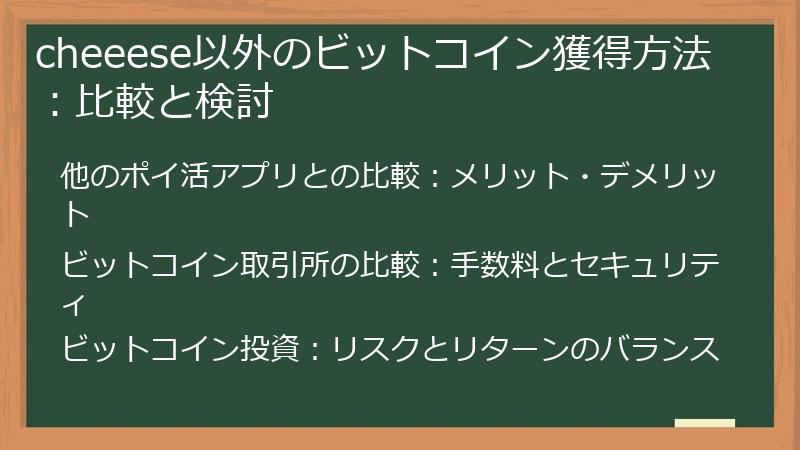 cheeese以外のビットコイン獲得方法：比較と検討

他のポイ活アプリとの比較：メリット・デメリット

ビットコイン取引所の比較：手数料とセキュリティ

ビットコイン投資：リスクとリターンのバランス